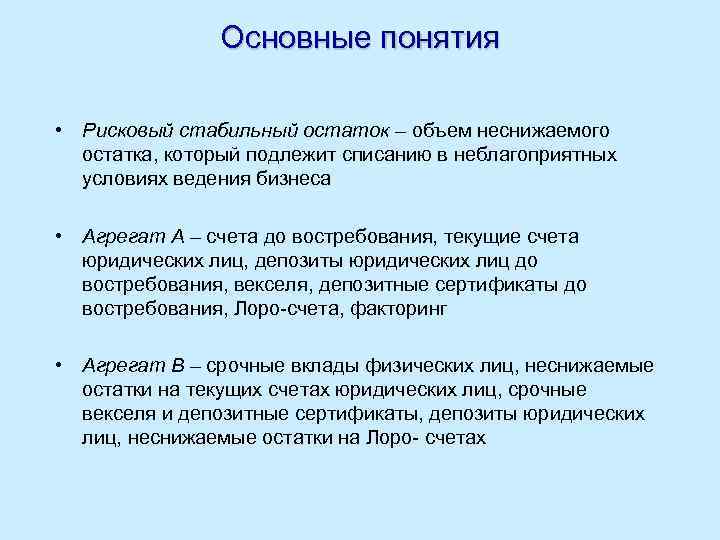 Основные понятия

• Рисковый стабильный остаток – объем неснижаемого остатка, который подлежит списанию в неблагоприятных условиях ведения бизнеса

• Агрегат А – счета до востребования, текущие счета юридических лиц, депозиты юридических лиц до востребования, векселя, депозитные сертификаты до востребования, Лоро-счета, факторинг

• Агрегат В – срочные вклады физических лиц, неснижаемые остатки на текущих счетах юридических лиц, срочные векселя и депозитные сертификаты, депозиты юридических лиц, неснижаемые остатки на Лоро- счетах